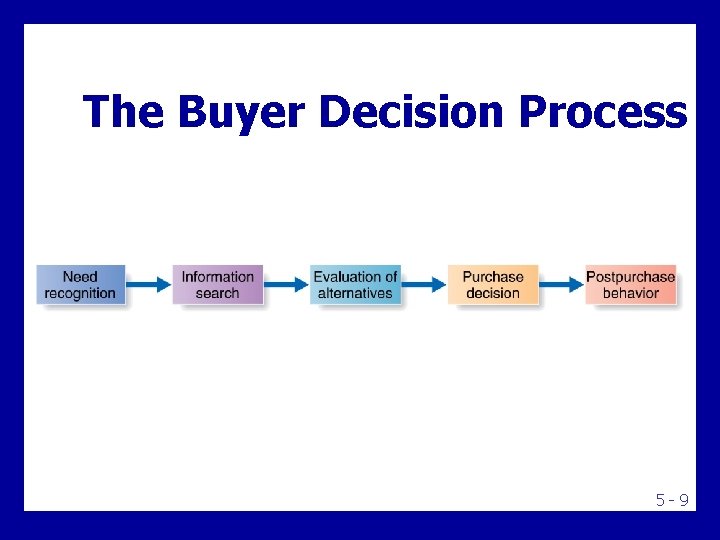 The Buyer Decision Process

Need recognition

Information search

Evaluation of alternatives

Purchase decision

Postpurchase behavior

5 - 9